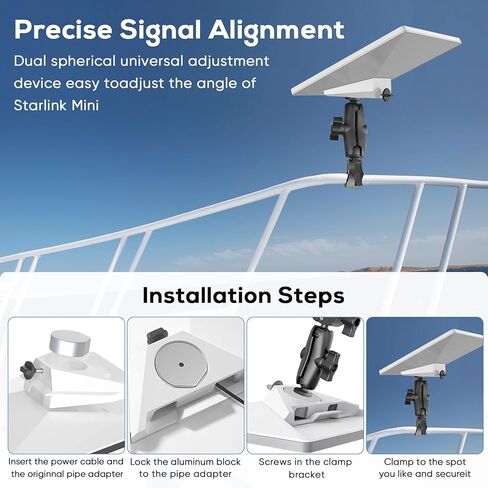 Precise Signal Alignment

Dual spherical universal adjustment device easy toadjust the angle of Starlink Mini

Installation Steps

Insert the power cable and the originnal pipe adapter

Lock the aluminum block to the pipe adapter

Screws in the clamp bracket

Clamp to the spot you like and secureit